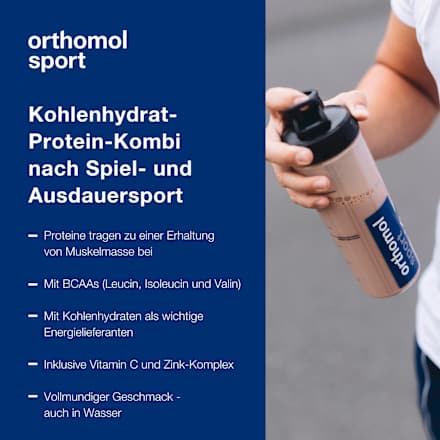 orthomol sport

Kohlenhydrat-Protein-Kombi nach Spiel- und Ausdauersport

– Proteine tragen zu einer Erhaltung von Muskelmasse bei

– Mit BCAAs (Leucin, Isoleucin und Valin)

– Mit Kohlenhydraten als wichtige Energielieferanten

– Inklusive Vitamin C und Zink-Komplex

– Vollmundiger Geschmack - auch in Wasser

orthomol sport